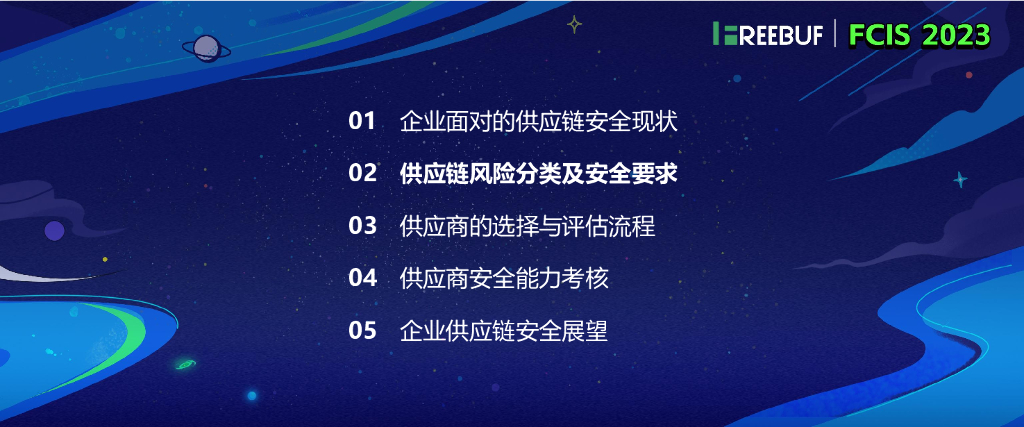 FREEBUF | FCIS 2023

01 企业面对的供应链安全现状

02 供应链风险分类及安全要求

03 供应商的选择与评估流程

04 供应商安全能力考核

05 企业供应链安全展望